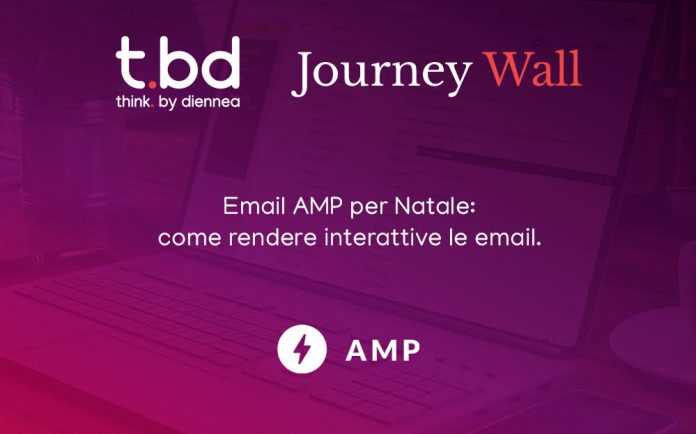 t.bd
think. by diennea

Journey Wall

Email AMP per Natale:
come rendere interattive le email.

AMP